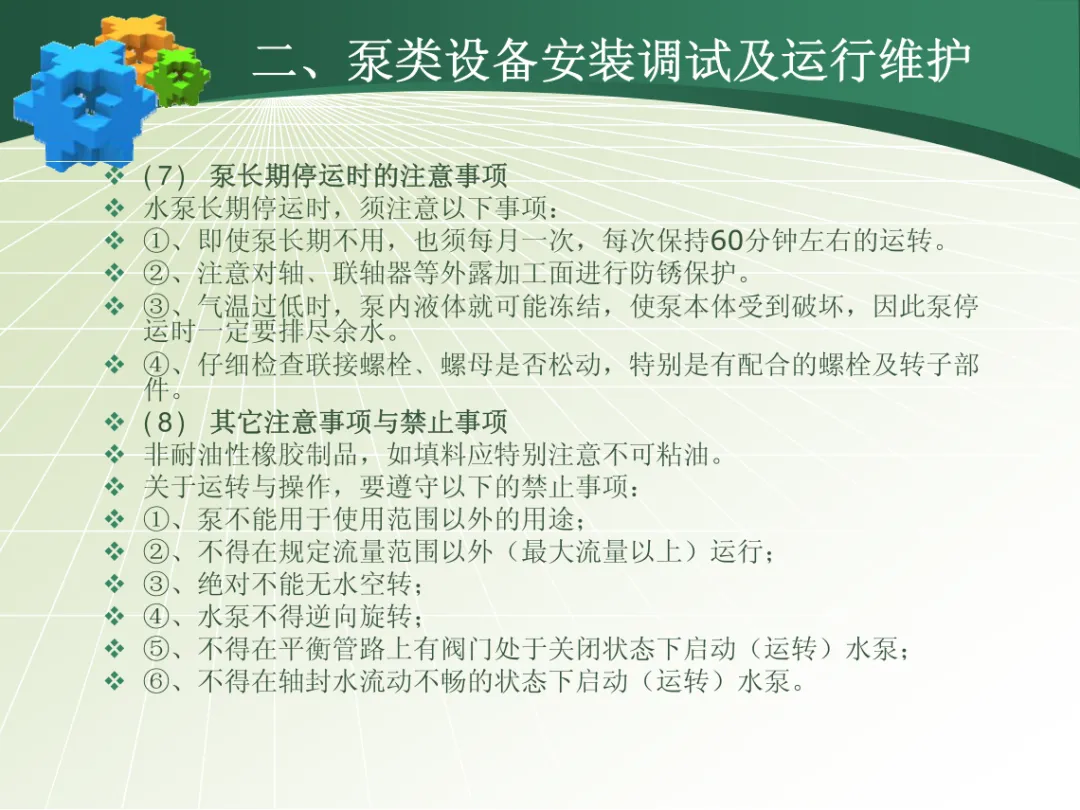 二、泵类设备安装调试及运行维护

❖ (7) 泵长期停运时的注意事项
❖ 水泵长期停运时，须注意以下事项：
❖ ①、即使泵长期不用，也须每月一次，每次保持60分钟左右的运转。
❖ ②、注意对轴、联轴器等外露加工面进行防锈保护。
❖ ③、气温过低时，泵内液体就可能冻结，使泵本体受到破坏，因此泵停运时一定要排尽余水。
❖ ④、仔细检查联接螺栓、螺母是否松动，特别是有配合的螺栓及转子部件。
❖ (8) 其它注意事项与禁止事项
❖ 非耐油性橡胶制品，如填料应特别注意不可粘油。
❖ 关于运转与操作，要遵守以下的禁止事项：
❖ ①、泵不能用于使用范围以外的用途；
❖ ②、不得在规定流量范围以外（最大流量以上）运行；
❖ ③、绝对不能无水空转；
❖ ④、水泵不得逆向旋转；
❖ ⑤、不得在平衡管路上有阀门处于关闭状态下启动（运转）水泵；
❖ ⑥、不得在轴封水流动不畅的状态下启动（运转）水泵。